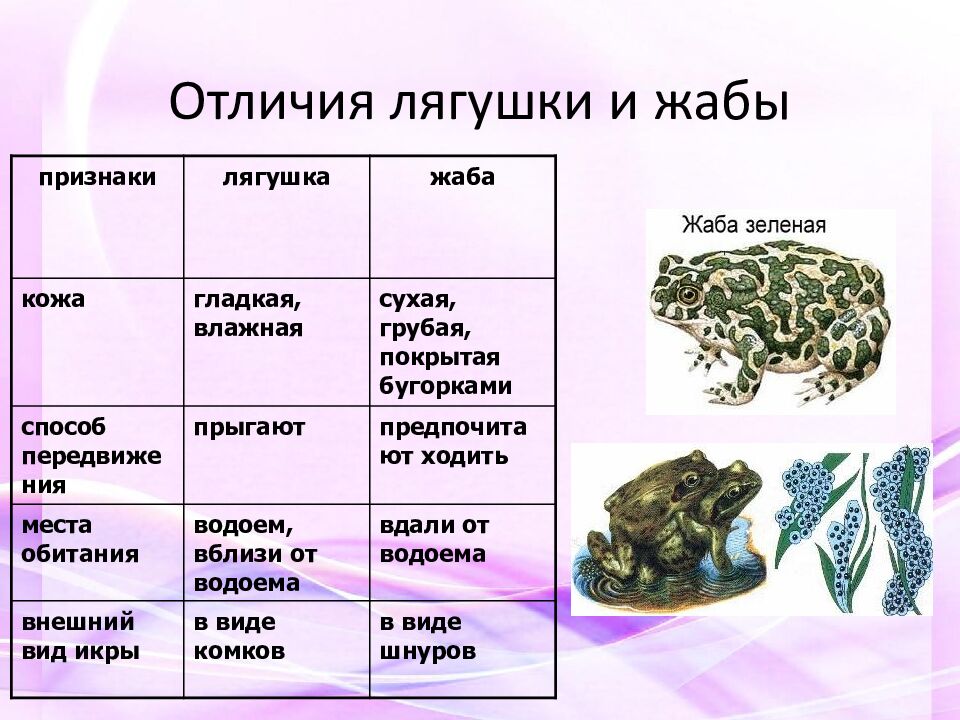 Отличия лягушки и жабы

| признаки | лягушка | жаба |
|---|---|---|
| кожа | гладкая, влажная | сухая, грубая, покрытая бугорками |
| способ передвижения | прыгают | предпочитают ходить |
| места обитания | водоем, вблизи от водоема | вдали от водоема |
| внешний вид икры | в виде комков | в виде шнуров |

Жаба зеленая